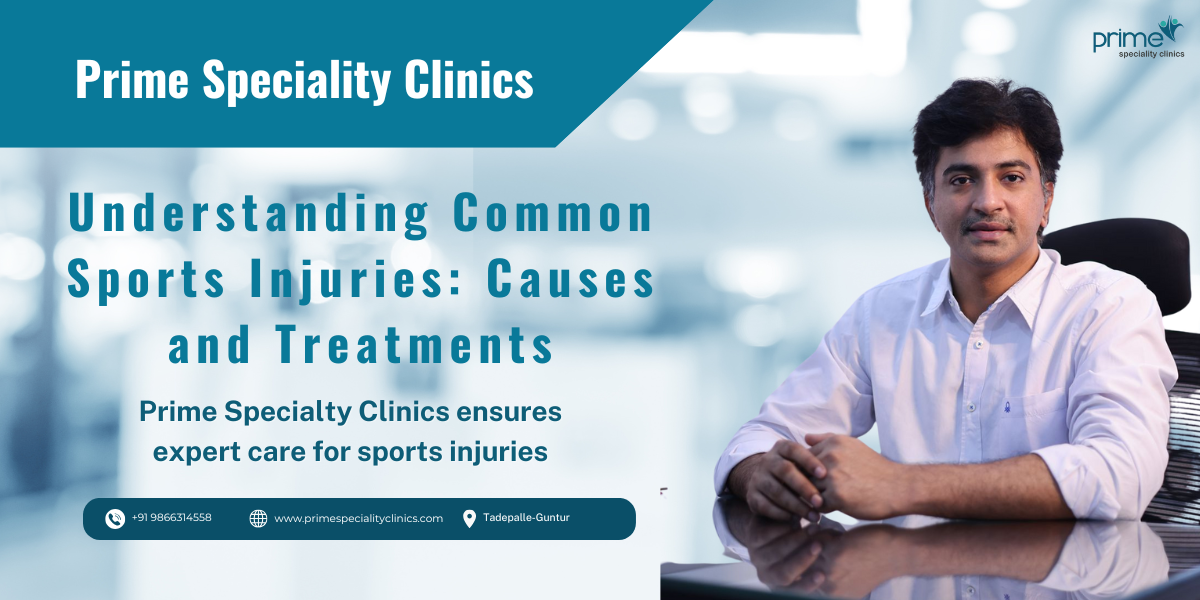 Prime Speciality Clinics

prime
speciality clinics

Understanding Common Sports Injuries: Causes and Treatments

Prime Specialty Clinics ensures expert care for sports injuries

+91 9866314558
www.primespecialityclinics.com
Tadepalle-Guntur